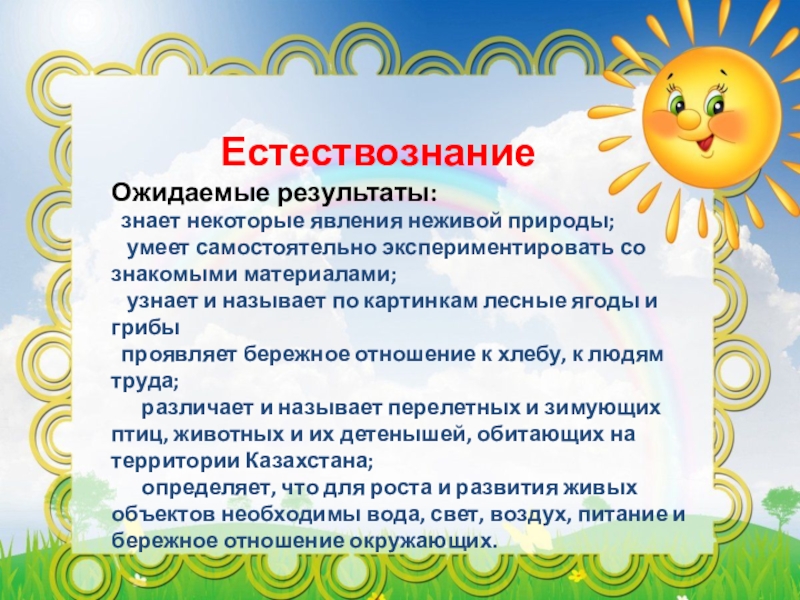 Естествознание

Ожидаемые результаты:

знает некоторые явления неживой природы;

умеет самостоятельно экспериментировать со знакомыми материалами;

узнает и называет по картинкам лесные ягоды и грибы

проявляет бережное отношение к хлебу, к людям труда;

различает и называет перелетных и зимующих птиц, животных и их детенышей, обитающих на территории Казахстана;

определяет, что для роста и развития живых объектов необходимы вода, свет, воздух, питание и бережное отношение окружающих.